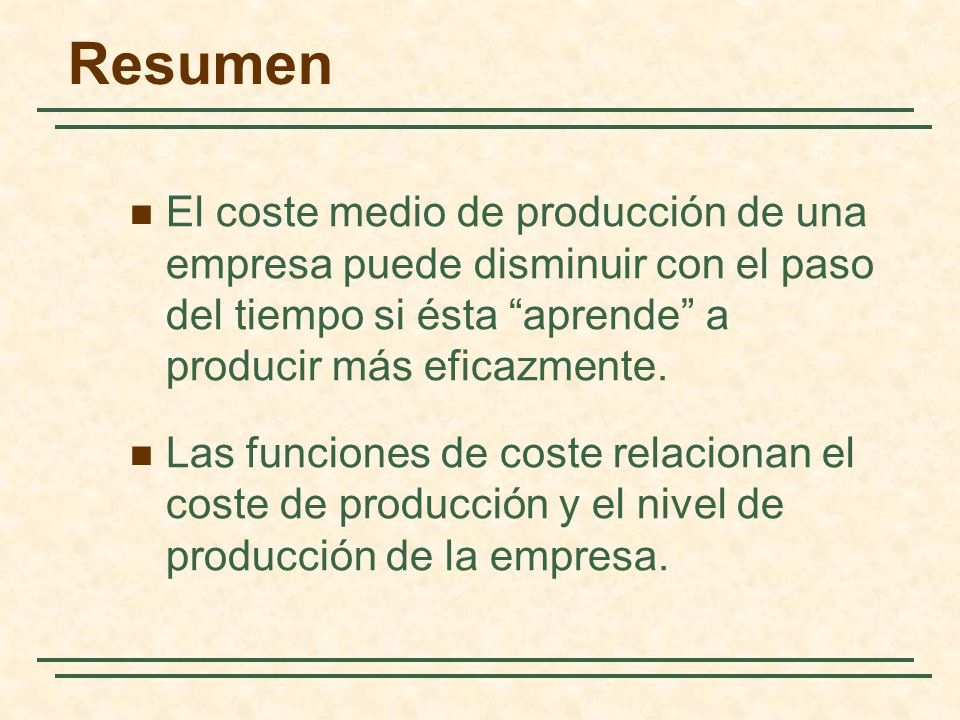 Resumen

■ El coste medio de producción de una empresa puede disminuir con el paso del tiempo si ésta “aprende” a producir más eficazmente.

■ Las funciones de coste relacionan el coste de producción y el nivel de producción de la empresa.